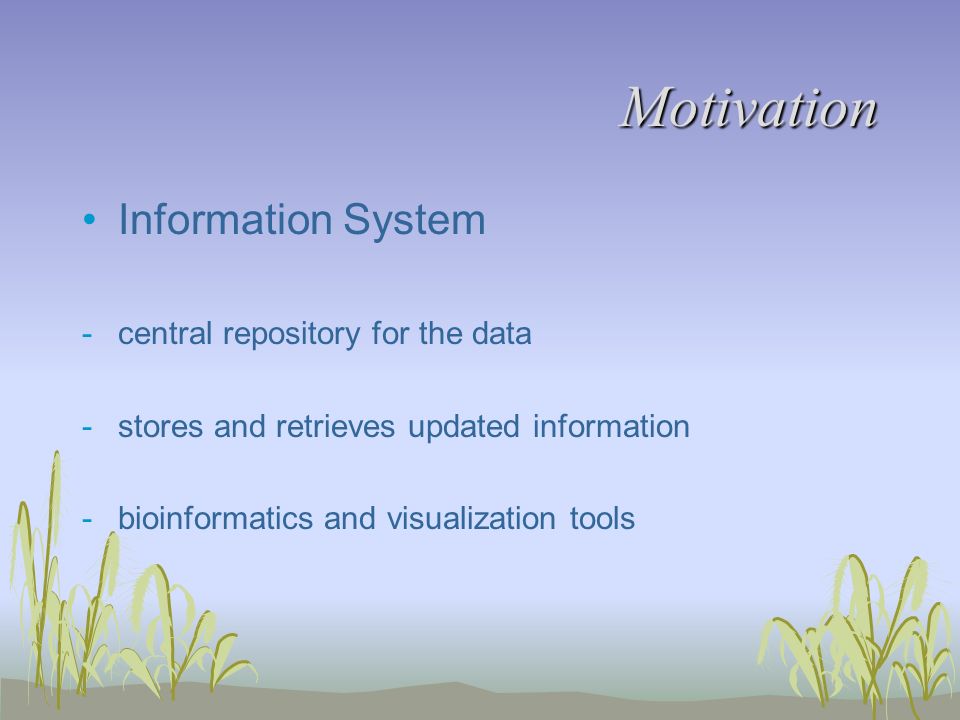 Motivation

• Information System

- central repository for the data

- stores and retrieves updated information

- bioinformatics and visualization tools